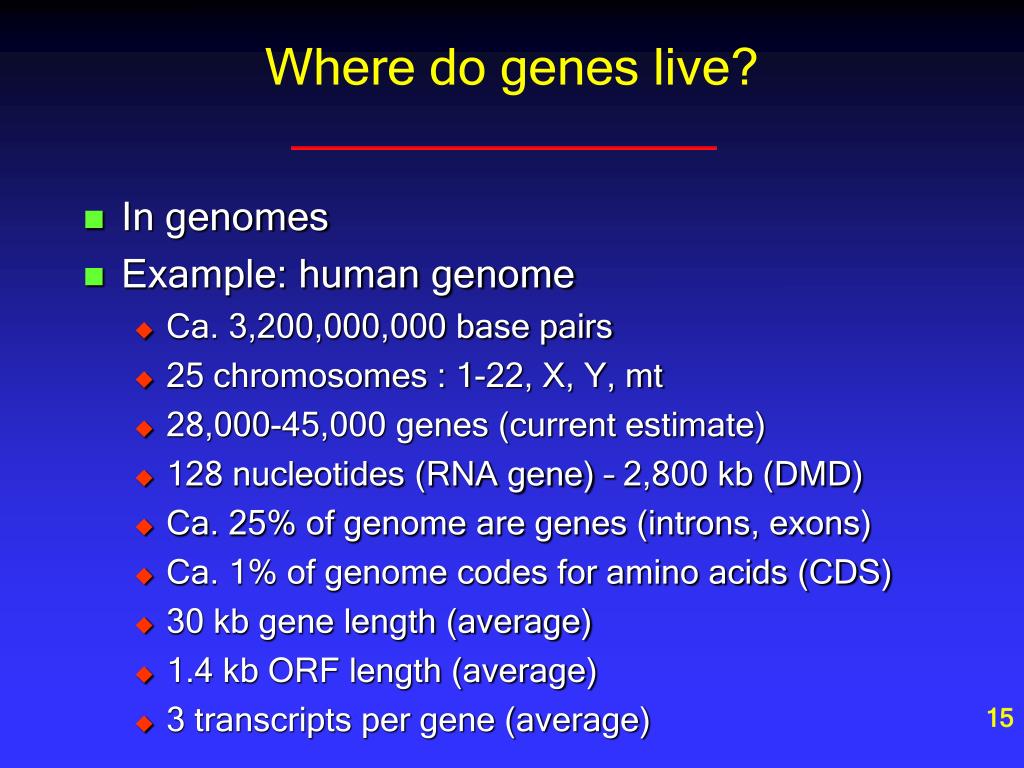 Where do genes live?

- In genomes
- Example: human genome
  - Ca. 3,200,000,000 base pairs
  - 25 chromosomes : 1-22, X, Y, mt
  - 28,000-45,000 genes (current estimate)
  - 128 nucleotides (RNA gene) – 2,800 kb (DMD)
  - Ca. 25% of genome are genes (introns, exons)
  - Ca. 1% of genome codes for amino acids (CDS)
  - 30 kb gene length (average)
  - 1.4 kb ORF length (average)
  - 3 transcripts per gene (average)

15